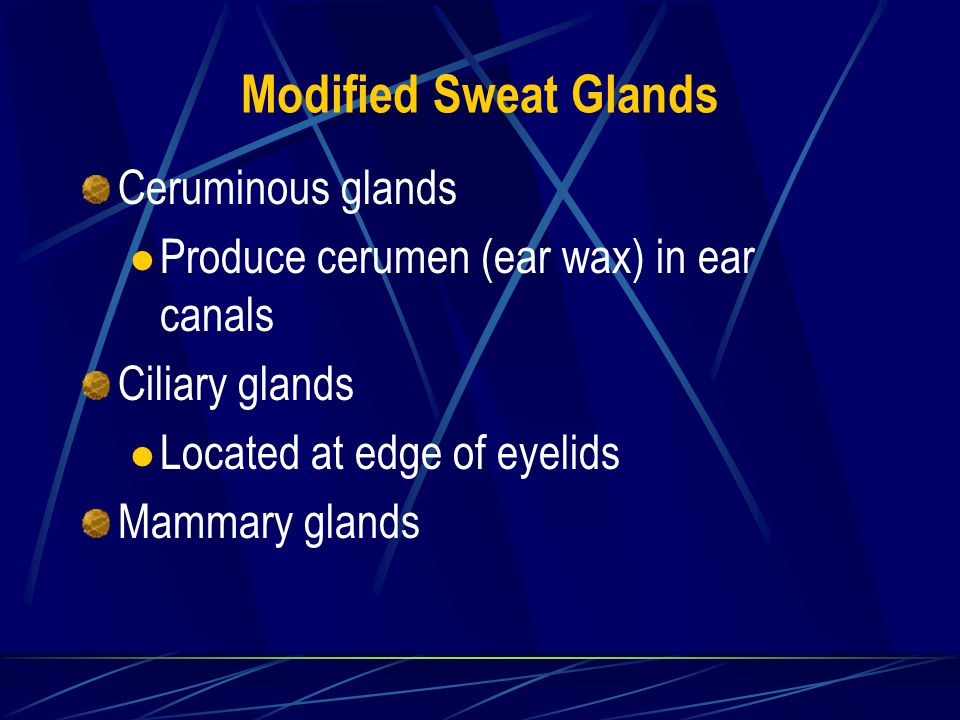 Modified Sweat Glands

Ceruminous glands

Produce cerumen (ear wax) in ear canals

Ciliary glands

Located at edge of eyelids

Mammary glands